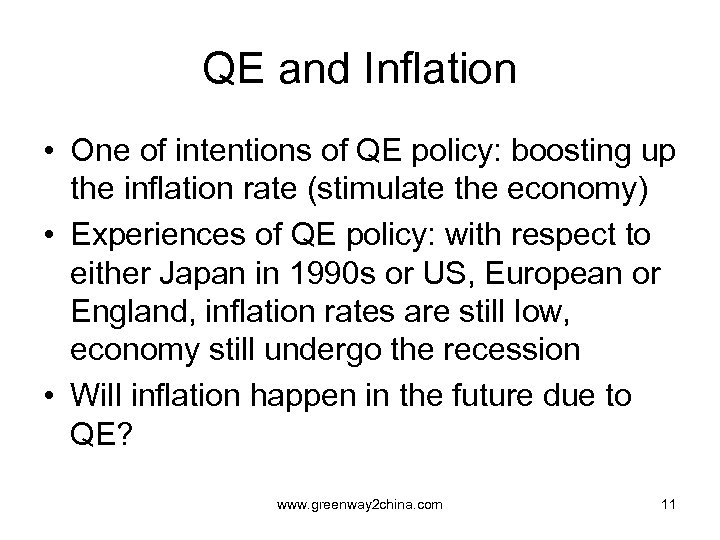 QE and Inflation

• One of intentions of QE policy: boosting up the inflation rate (stimulate the economy)
• Experiences of QE policy: with respect to either Japan in 1990s or US, European or England, inflation rates are still low, economy still undergo the recession
• Will inflation happen in the future due to QE?

www.greenway2china.com

11